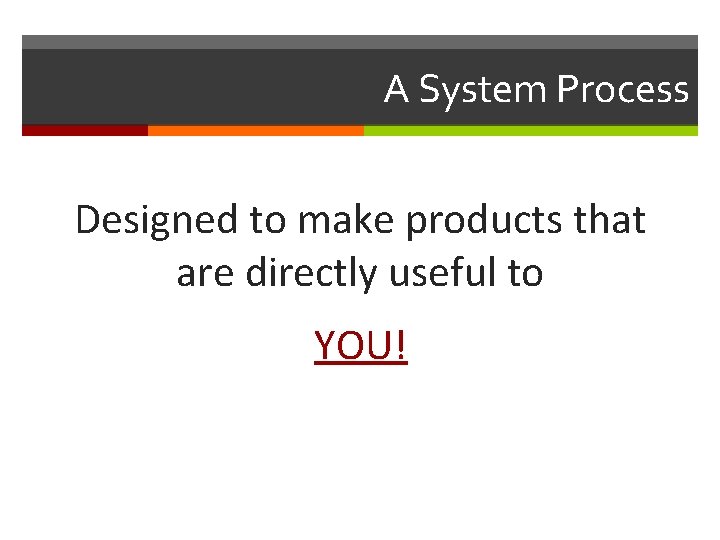 A System Process

Designed to make products that are directly useful to

YOU!